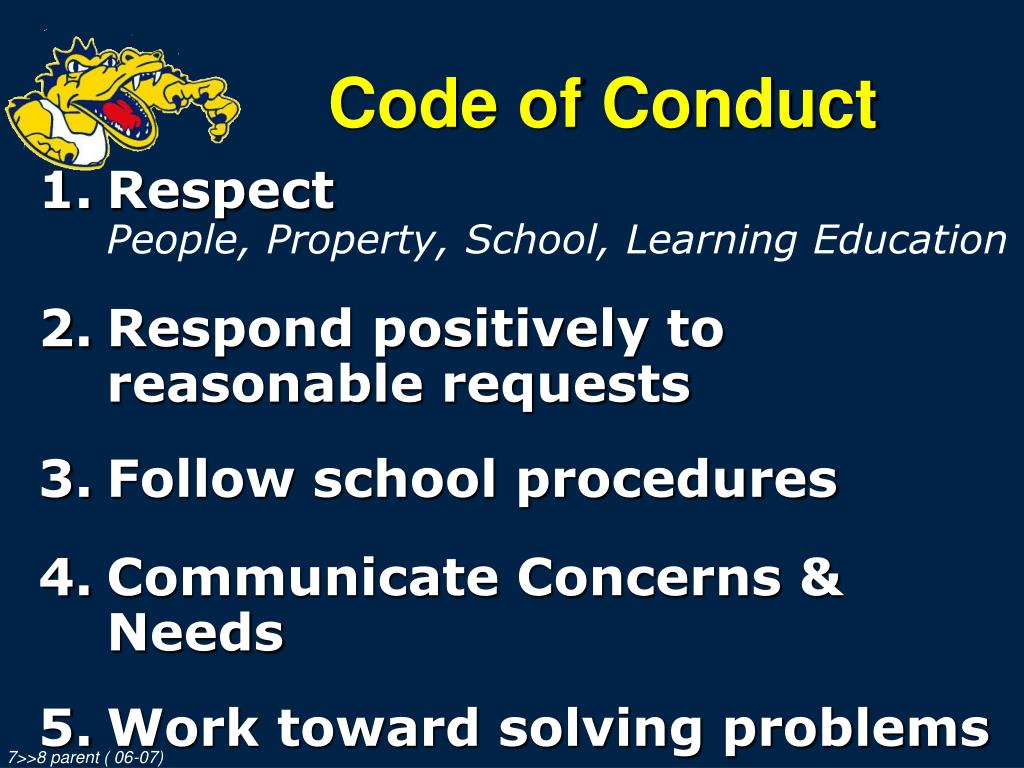 Code of Conduct

1. Respect
People, Property, School, Learning Education

2. Respond positively to reasonable requests

3. Follow school procedures

4. Communicate Concerns & Needs

5. Work toward solving problems

7>>8 parent ( 06-07)